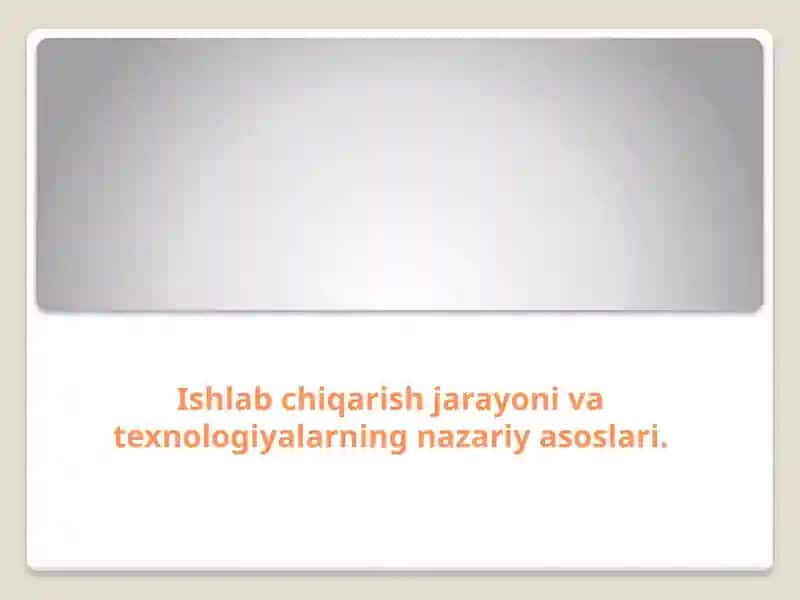 Ishlab chiqarish jarayoni va texnologiyalarning nazariy asoslari.